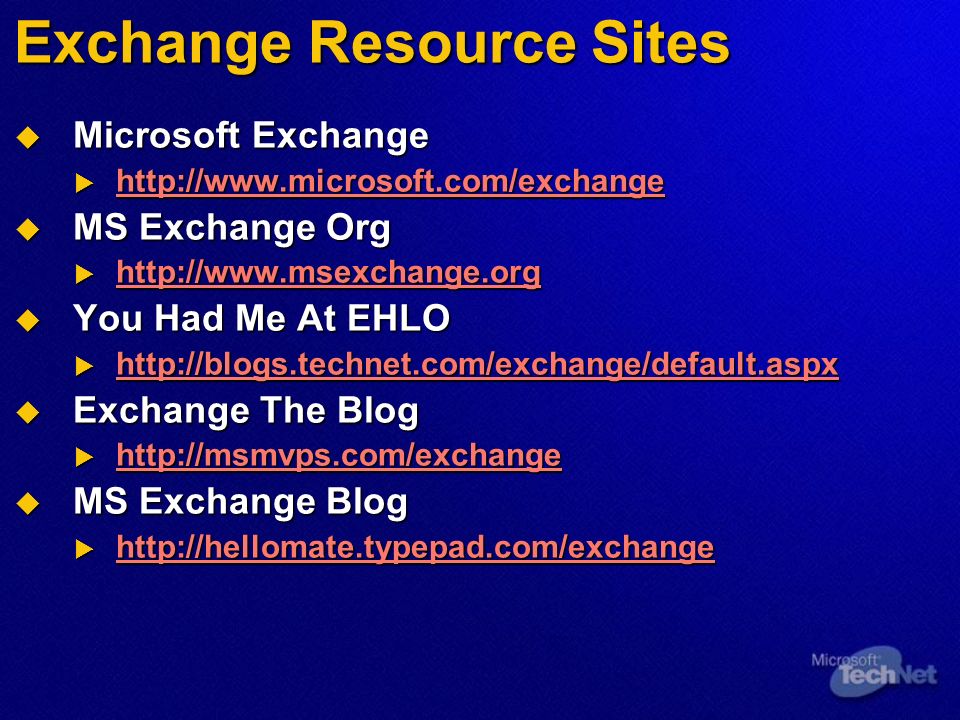 Exchange Resource Sites

Microsoft Exchange

http://www.microsoft.com/exchange

MS Exchange Org

http://www.msexchange.org

You Had Me At EHLO

http://blogs.technet.com/exchange/default.aspx

Exchange The Blog

http://msmvps.com/exchange

MS Exchange Blog

http://hellomate.typepad.com/exchange

Microsoft TechNet